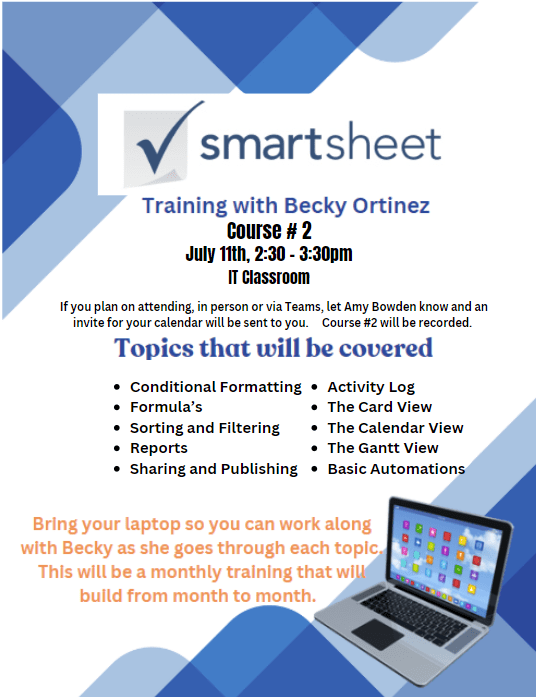 smartsheet

Training with Becky Ortinez
Course # 2
July 11th, 2:30 - 3:30pm
IT Classroom

If you plan on attending, in person or via Teams, let Amy Bowden know and an invite for your calendar will be sent to you. Course #2 will be recorded.

Topics that will be covered

- Conditional Formatting
- Formula's
- Sorting and Filtering
- Reports
- Sharing and Publishing

- Activity Log
- The Card View
- The Calendar View
- The Gantt View
- Basic Automations

Bring your laptop so you can work along with Becky as she goes through each topic. This will be a monthly training that will build from month to month.